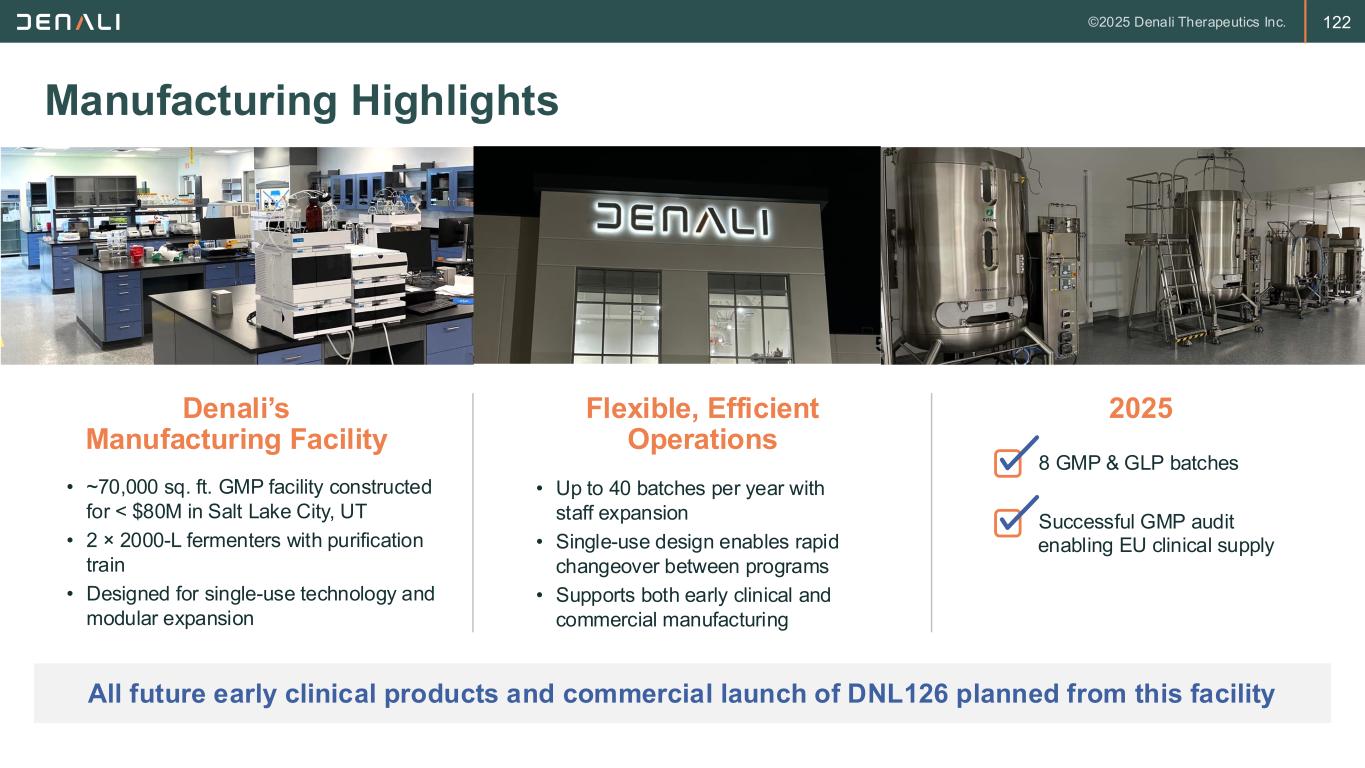 DENALI

©2025 Denali Therapeutics Inc.

122

Manufacturing Highlights

DENALI

Denali's Manufacturing Facility

• ~70,000 sq. ft. GMP facility constructed for < $80M in Salt Lake City, UT
• 2 × 2000-L fermenters with purification train
• Designed for single-use technology and modular expansion

Flexible, Efficient Operations

• Up to 40 batches per year with staff expansion
• Single-use design enables rapid changeover between programs
• Supports both early clinical and commercial manufacturing

2025

8 GMP & GLP batches

Successful GMP audit enabling EU clinical supply

All future early clinical products and commercial launch of DNL126 planned from this facility